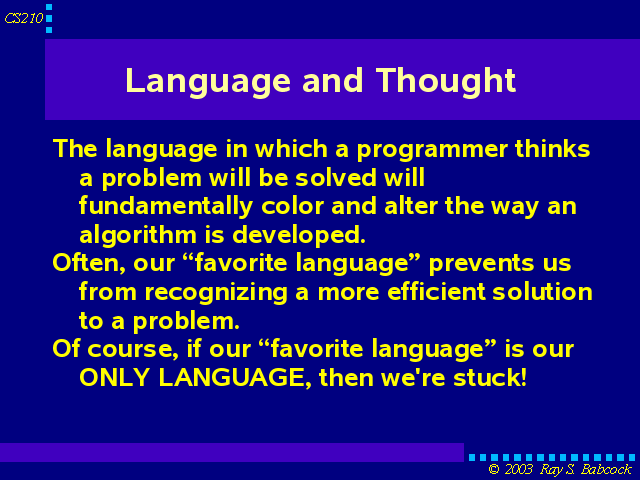 CS210

Language and Thought

The language in which a programmer thinks a problem will be solved will fundamentally color and alter the way an algorithm is developed.

Often, our “favorite language” prevents us from recognizing a more efficient solution to a problem.

Of course, if our “favorite language” is our ONLY LANGUAGE, then we're stuck!

© 2003 Ray S. Babcock